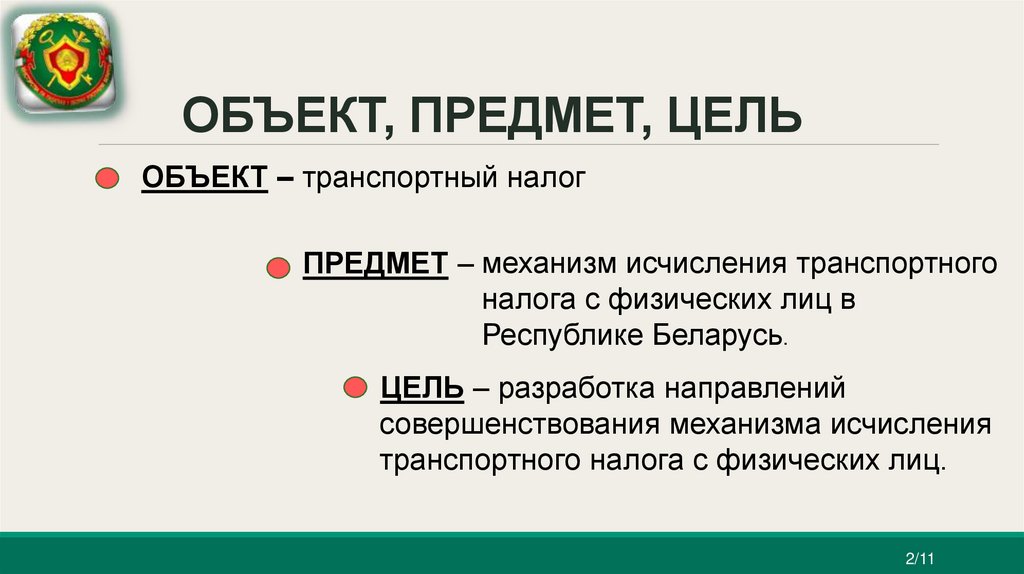 ОБЪЕКТ, ПРЕДМЕТ, ЦЕЛЬ

ОБЪЕКТ – транспортный налог

ПРЕДМЕТ – механизм исчисления транспортного налога с физических лиц в Республике Беларусь.

ЦЕЛЬ – разработка направлений совершенствования механизма исчисления транспортного налога с физических лиц.

2/11